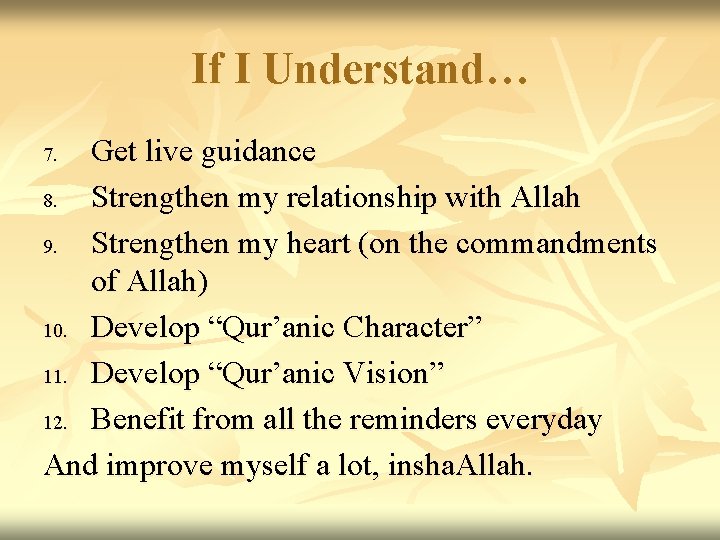 If I Understand…

7. Get live guidance
8. Strengthen my relationship with Allah
9. Strengthen my heart (on the commandments of Allah)
10. Develop “Qur’anic Character”
11. Develop “Qur’anic Vision”
12. Benefit from all the reminders everyday

And improve myself a lot, inshaAllah.